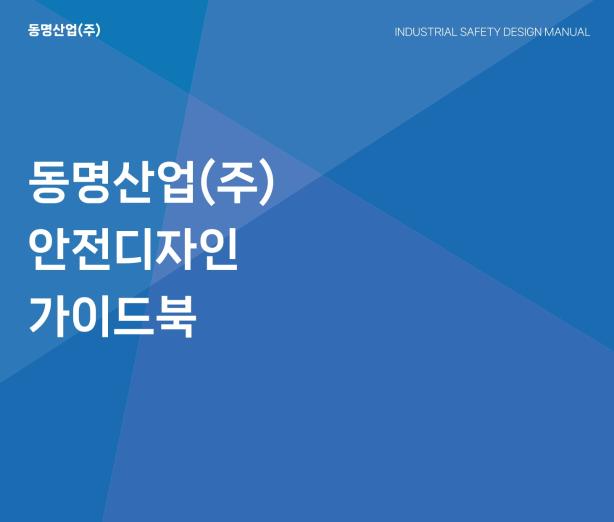 동명산업(주)

INDUSTRIAL SAFETY DESIGN MANUAL

동명산업(주)
안전디자인
가이드북